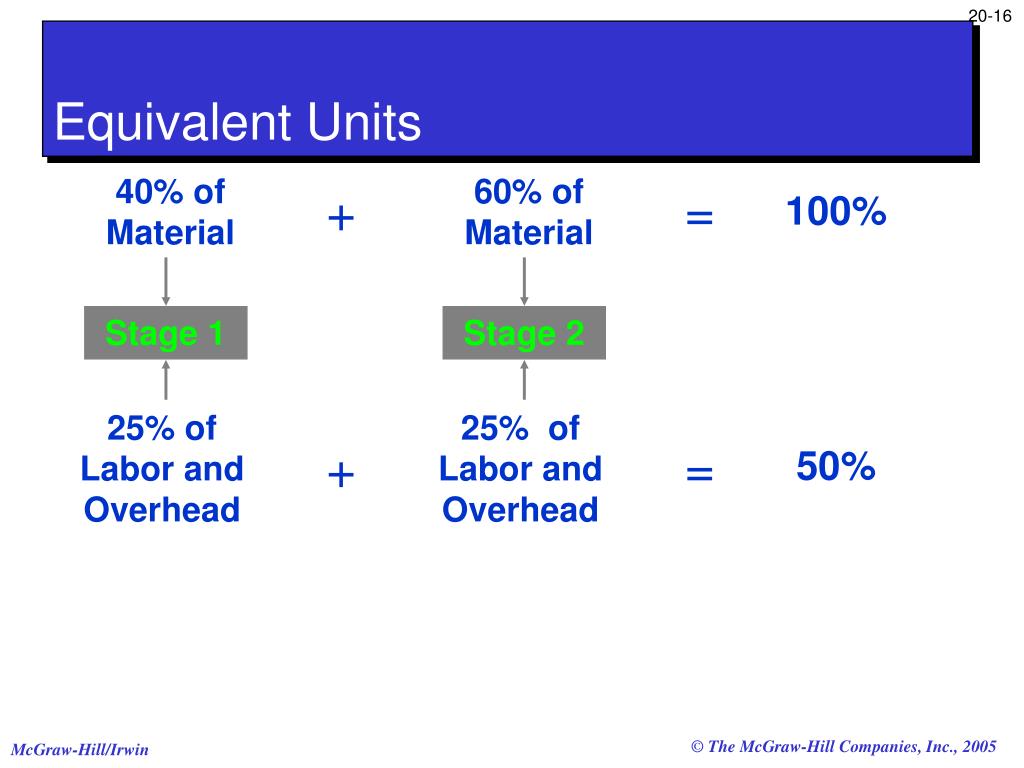 20-16

Equivalent Units

40% of Material + 60% of Material = 100%

Stage 1

Stage 2

25% of Labor and Overhead + 25% of Labor and Overhead = 50%

McGraw-Hill/Irwin

© The McGraw-Hill Companies, Inc., 2005